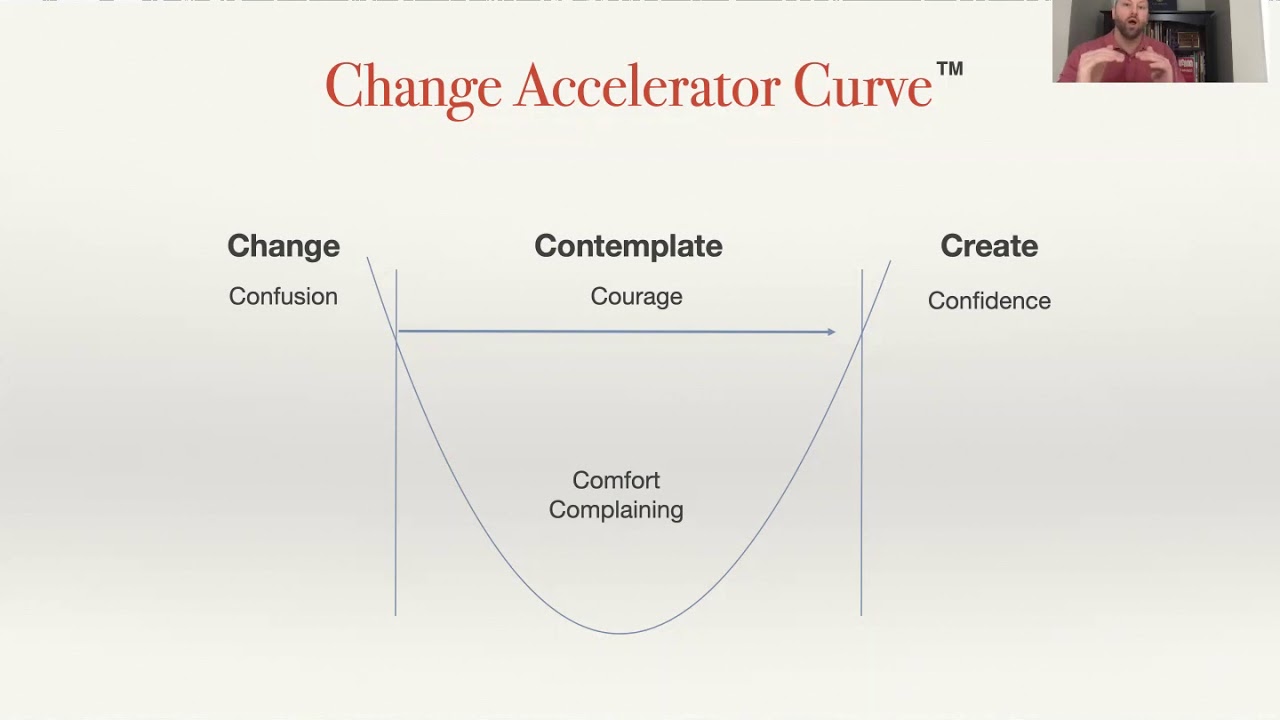 Change Accelerator Curve™

Change

Confusion

Contemplate

Courage

Create

Confidence

Comfort
Complaining